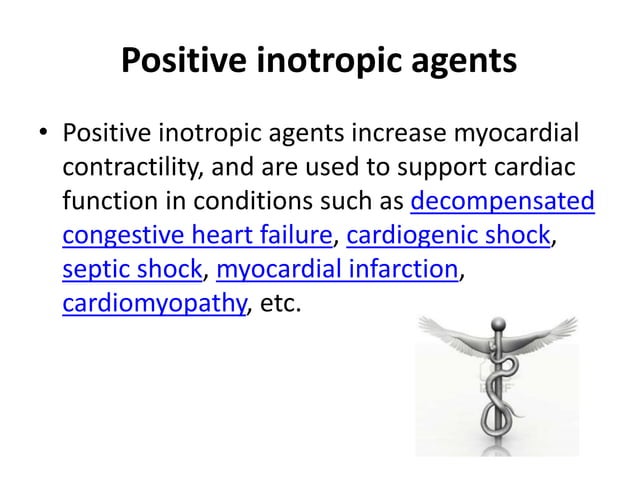 Positive inotropic agents

• Positive inotropic agents increase myocardial contractility, and are used to support cardiac function in conditions such as decompensated congestive heart failure, cardiogenic shock, septic shock, myocardial infarction, cardiomyopathy, etc.